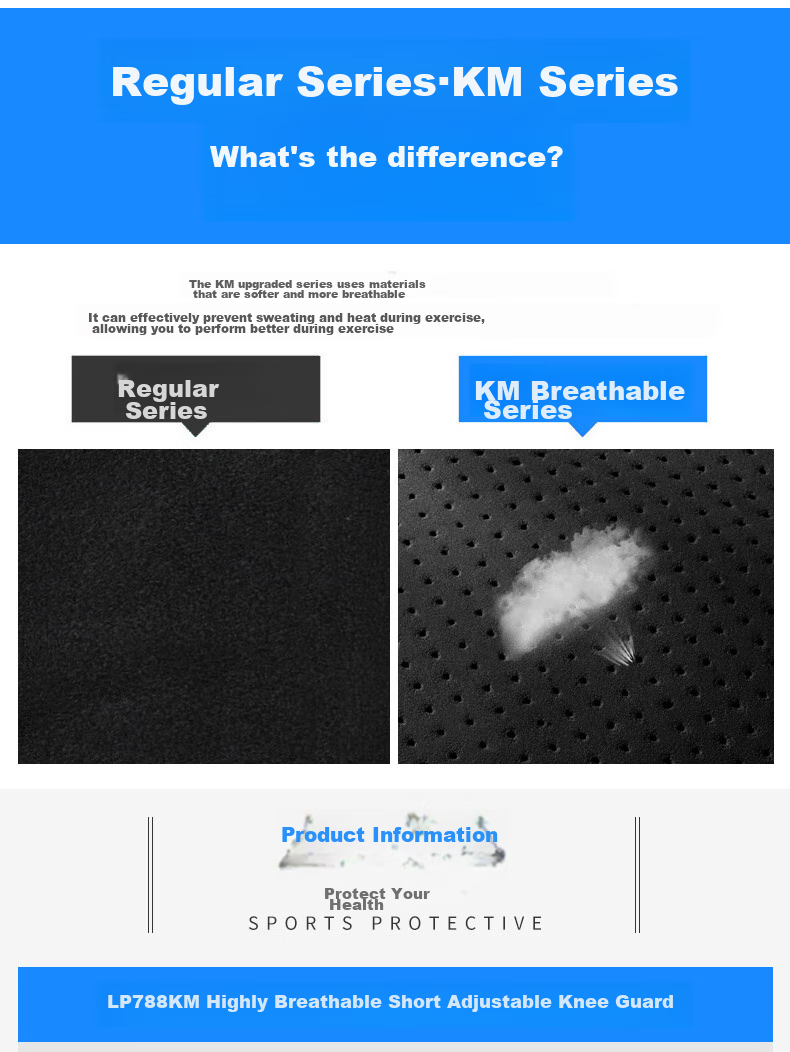 Regular Series·KM Series

What's the difference?

The KM upgraded series uses materials that are softer and more breathable

It can effectively prevent sweating and heat during exercise, allowing you to perform better during exercise

Regular Series

KM Breathable Series

Product Information

Protect Your Health

SPORTS PROTECTIVE

LP788KM Highly Breathable Short Adjustable Knee Guard